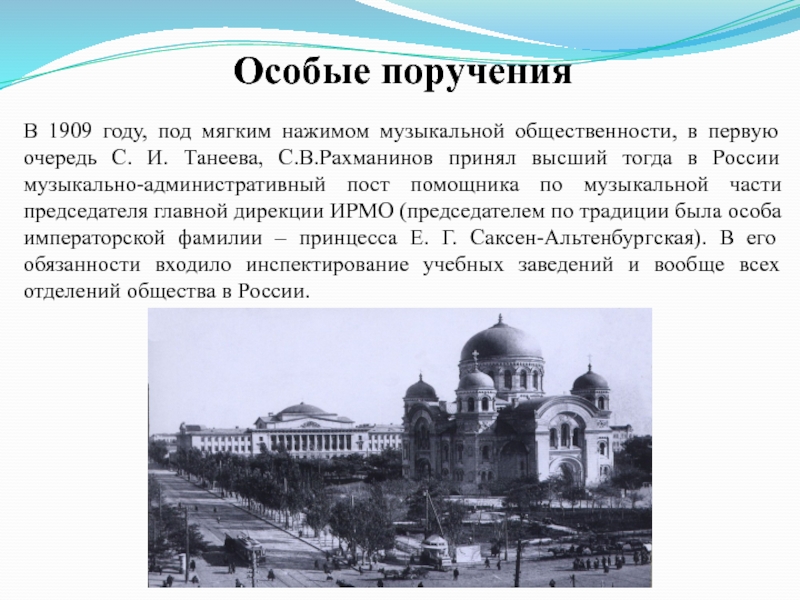 Особые поручения

В 1909 году, под мягким нажимом музыкальной общественности, в первую очередь С. И. Танеева, С.В.Рахманинов принял высший тогда в России музыкально-административный пост помощника по музыкальной части председателя главной дирекции ИРМО (председателем по традиции была особа императорской фамилии – принцесса Е. Г. Саксен-Альтенбургская). В его обязанности входило инспектирование учебных заведений и вообще всех отделений общества в России.